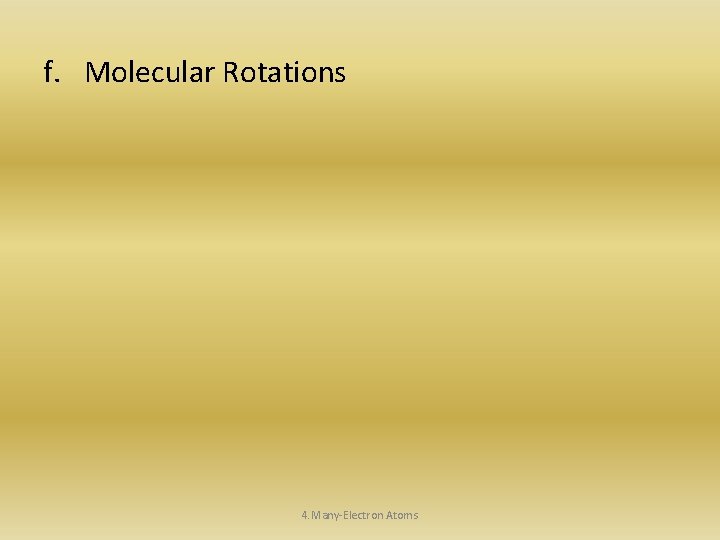 f. Molecular Rotations

4. Many-Electron Atoms